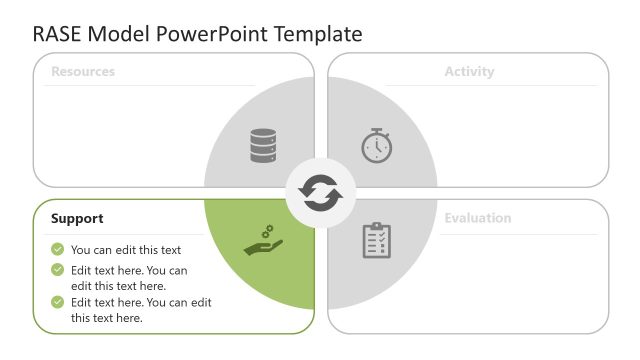 RASE Model PowerPoint Template

Resources

Activity

Support

You can edit this text

Edit text here. You can edit this text here.

Edit text here. You can edit this text here.

Evaluation